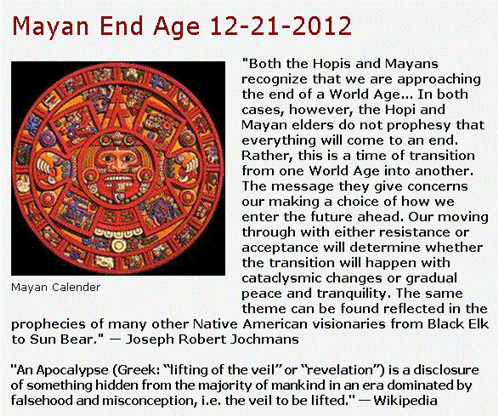 Mayan End Age 12-21-2012

Mayan Calender

"Both the Hopis and Mayans recognize that we are approaching the end of a World Age... In both cases, however, the Hopi and Mayan elders do not prophesy that everything will come to an end. Rather, this is a time of transition from one World Age into another. The message they give concerns our making a choice of how we enter the future ahead. Our moving through with either resistance or acceptance will determine whether the transition will happen with cataclysmic changes or gradual peace and tranquility. The same theme can be found reflected in the prophecies of many other Native American visionaries from Black Elk to Sun Bear." — Joseph Robert Jochmans

"An Apocalypse (Greek: "lifting of the veil" or "revelation") is a disclosure of something hidden from the majority of mankind in an era dominated by falsehood and misconception, i.e. the veil to be lifted." — Wikipedia